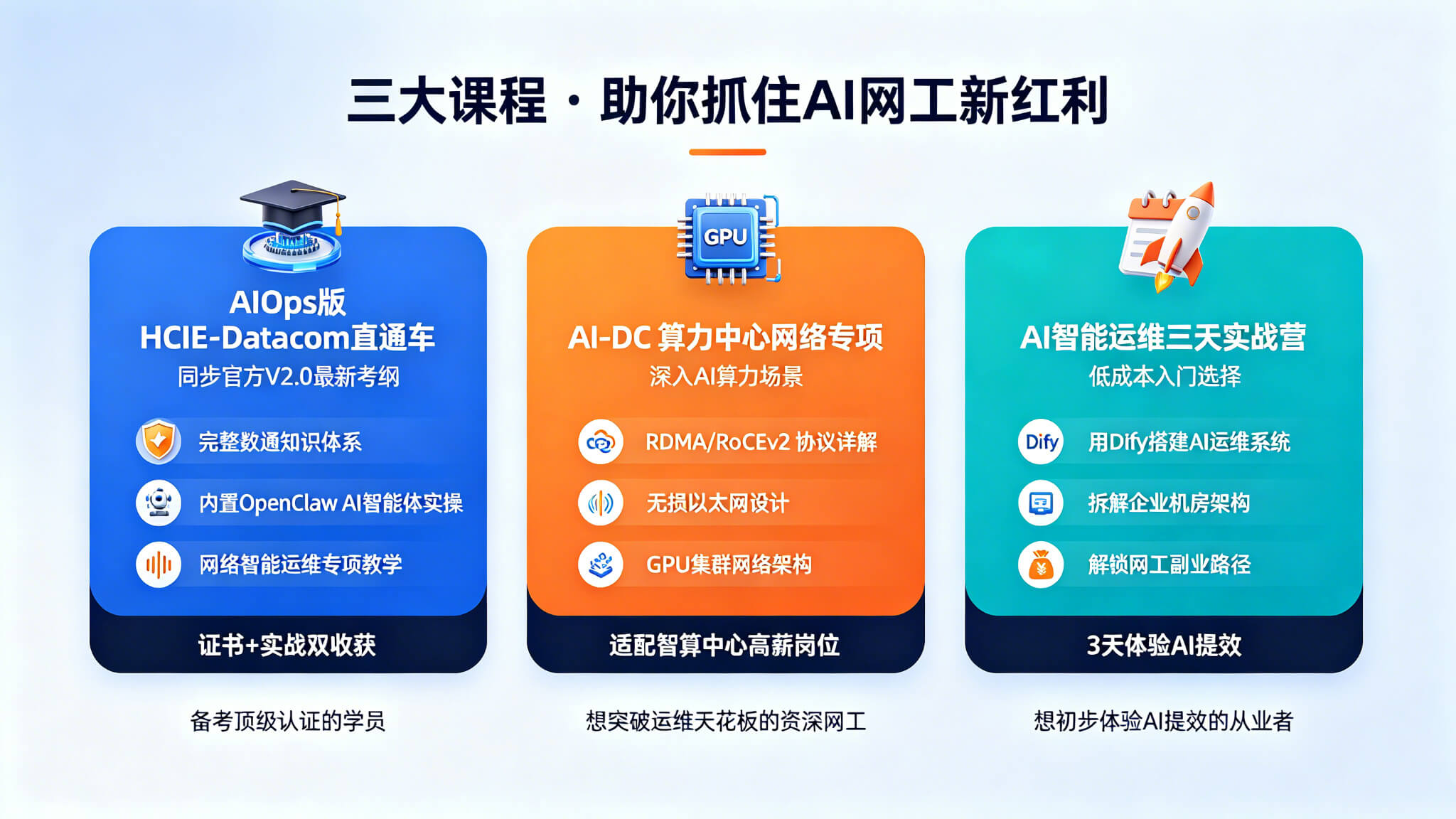 三大课程 · 助你抓住AI网工新红利

AIOps版
HCIE-Datacom直通车
同步官方V2.0最新考纲

完整数通知识体系

内置OpenClaw AI智能体实操

网络智能运维专项教学

证书+实战双收获

备考顶级认证的学员

GPU

AI-DC 算力中心网络专项
深入AI算力场景

RDMA/RoCEv2 协议详解

无损以太网设计

GPU集群网络架构

适配智算中心高薪岗位

想突破运维天花板的资深网工

AI智能运维三天实战营
低成本入门选择

Dify 用Dify搭建AI运维系统

拆解企业机房架构

解锁网工副业路径

3天体验AI提效

想初步体验AI提效的从业者